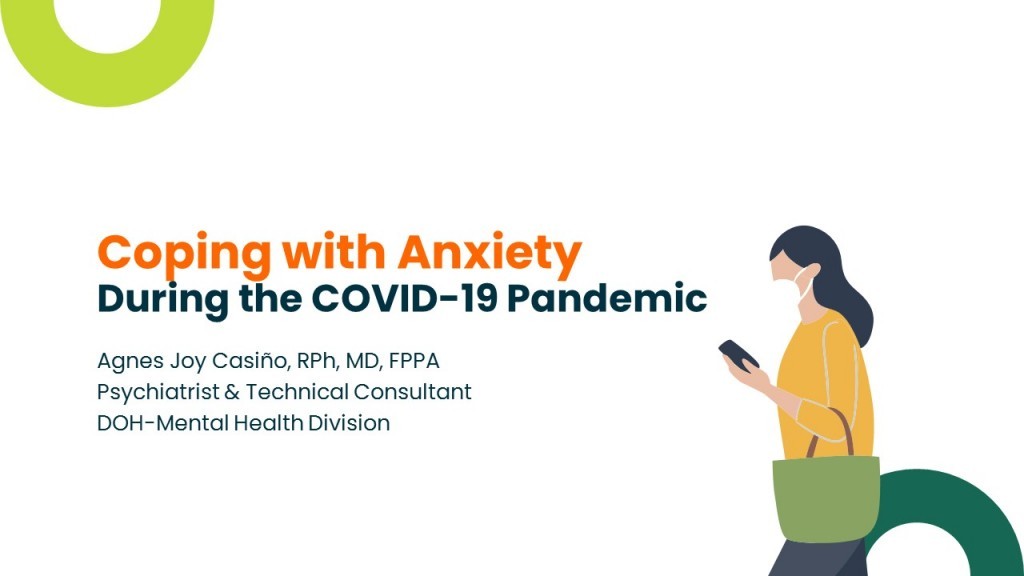 Coping with Anxiety
During the COVID-19 Pandemic

Agnes Joy Casiño, RPh, MD, FPPA
Psychiatrist & Technical Consultant
DOH-Mental Health Division